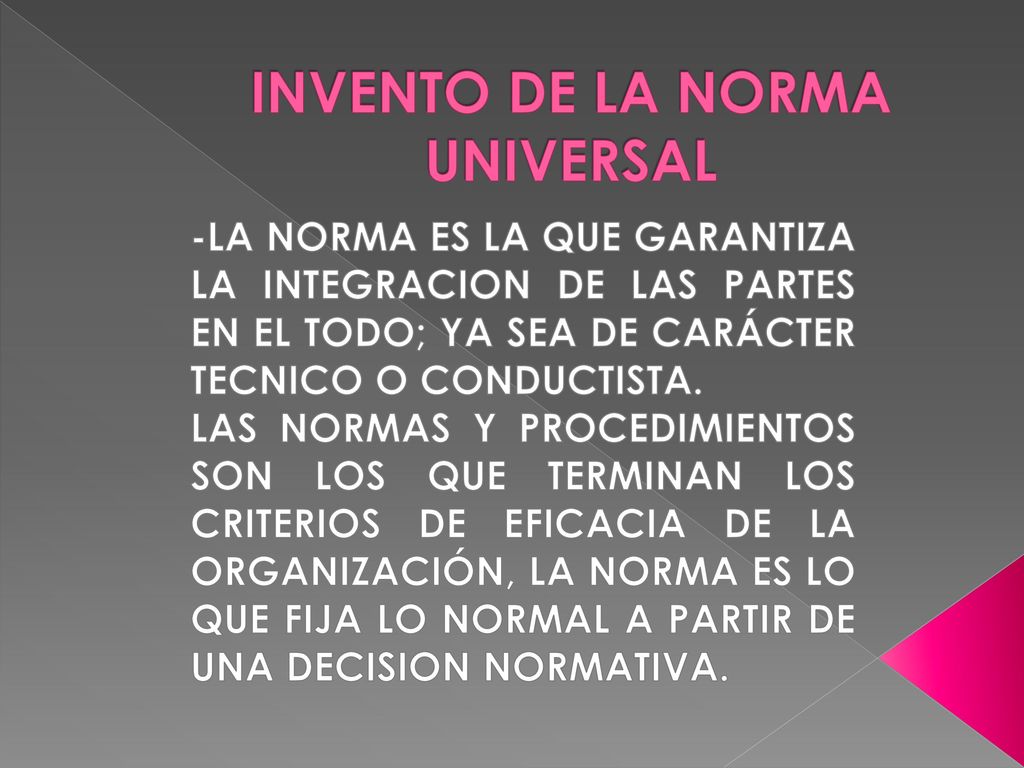 INVENTO DE LA NORMA UNIVERSAL

-LA NORMA ES LA QUE GARANTIZA LA INTEGRACION DE LAS PARTES EN EL TODO; YA SEA DE CARÁCTER TECNICO O CONDUCTISTA.
LAS NORMAS Y PROCEDIMIENTOS SON LOS QUE TERMINAN LOS CRITERIOS DE EFICACIA DE LA ORGANIZACIÓN, LA NORMA ES LO QUE FIJA LO NORMAL A PARTIR DE UNA DECISION NORMATIVA.